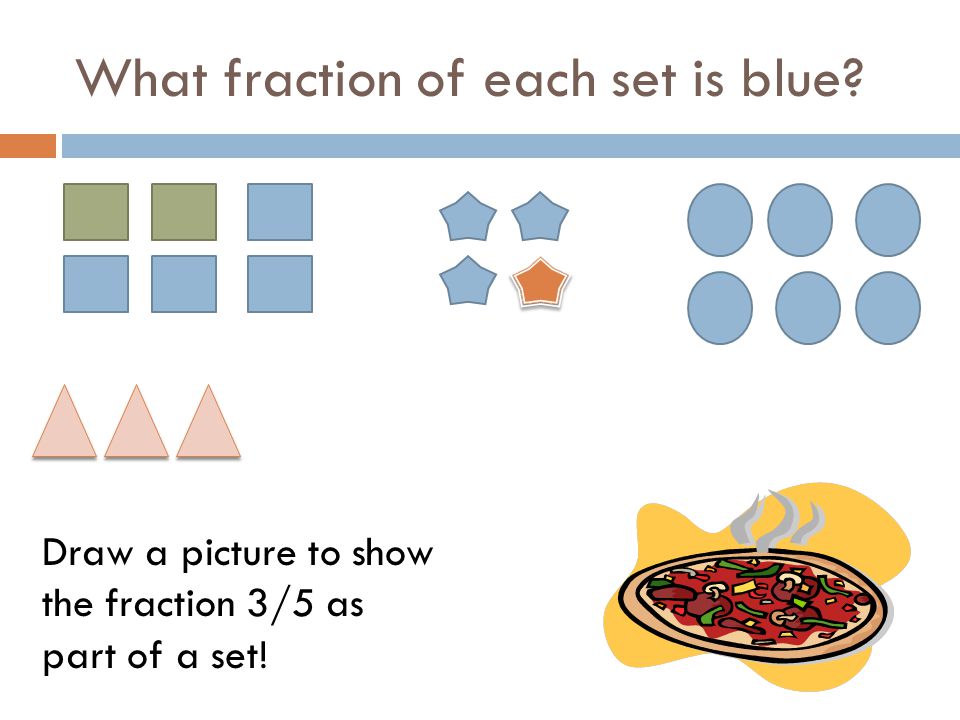 What fraction of each set is blue?

Draw a picture to show the fraction 3/5 as part of a set!